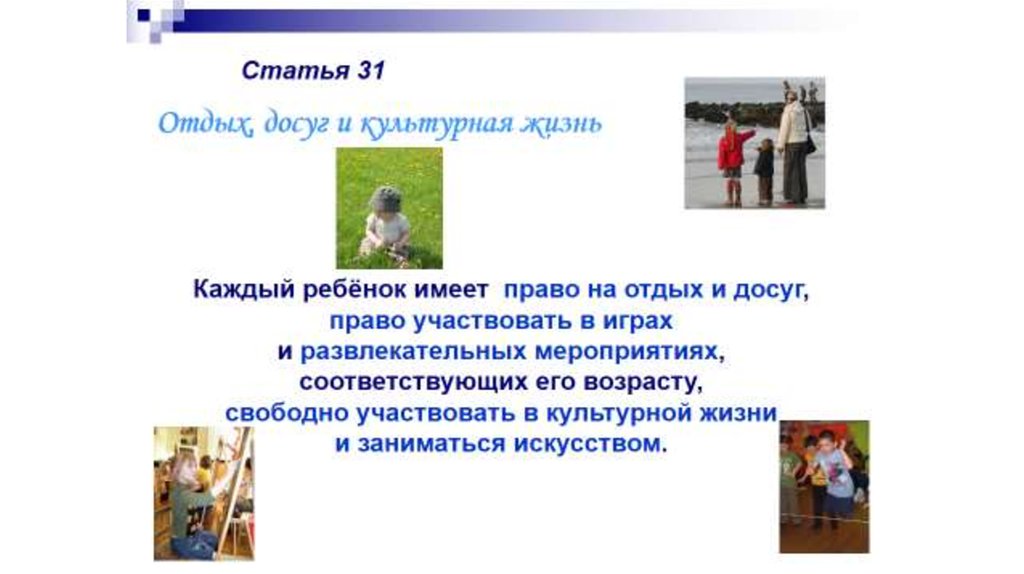 Статья 31

Отдых, досуг и культурная жизнь

Каждый ребёнок имеет право на отдых и досуг, право участвовать в играх и развлекательных мероприятиях, соответствующих его возрасту, свободно участвовать в культурной жизни и заниматься искусством.